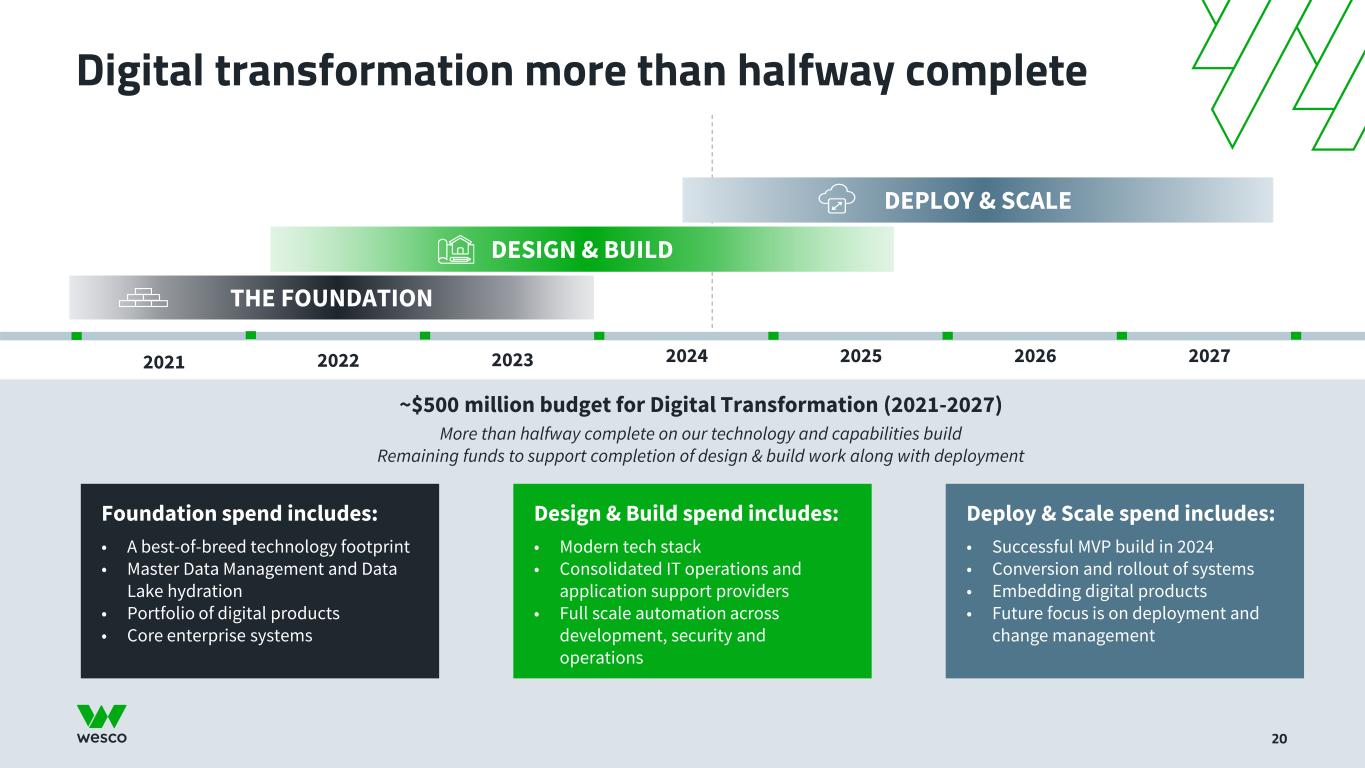 Digital transformation more than halfway complete

DEPLOY & SCALE

DESIGN & BUILD

THE FOUNDATION

2021 2022 2023 2024 2025 2026 2027

~$500 million budget for Digital Transformation (2021-2027)

More than halfway complete on our technology and capabilities build
Remaining funds to support completion of design & build work along with deployment

Foundation spend includes:
• A best-of-breed technology footprint
• Master Data Management and Data Lake hydration
• Portfolio of digital products
• Core enterprise systems

Design & Build spend includes:
• Modern tech stack
• Consolidated IT operations and application support providers
• Full scale automation across development, security and operations

Deploy & Scale spend includes:
• Successful MVP build in 2024
• Conversion and rollout of systems
• Embedding digital products
• Future focus is on deployment and change management

wesco

20